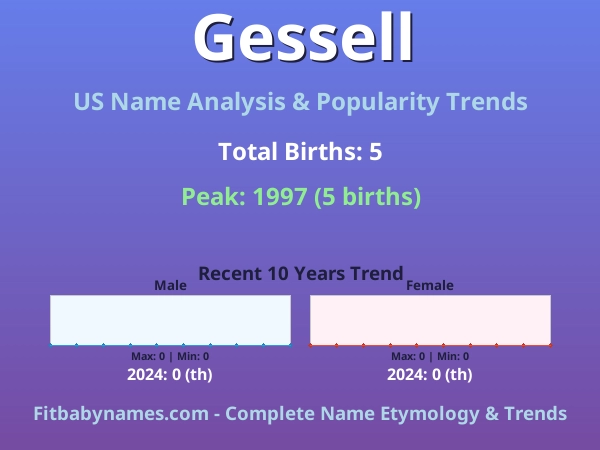 Gessell

US Name Analysis & Popularity Trends

Total Births: 5

Peak: 1997 (5 births)

Recent 10 Years Trend

Male

Max: 0 | Min: 0

2024: 0 (th)

Female

Max: 0 | Min: 0

2024: 0 (th)

Fitbabynames.com - Complete Name Etymology & Trends